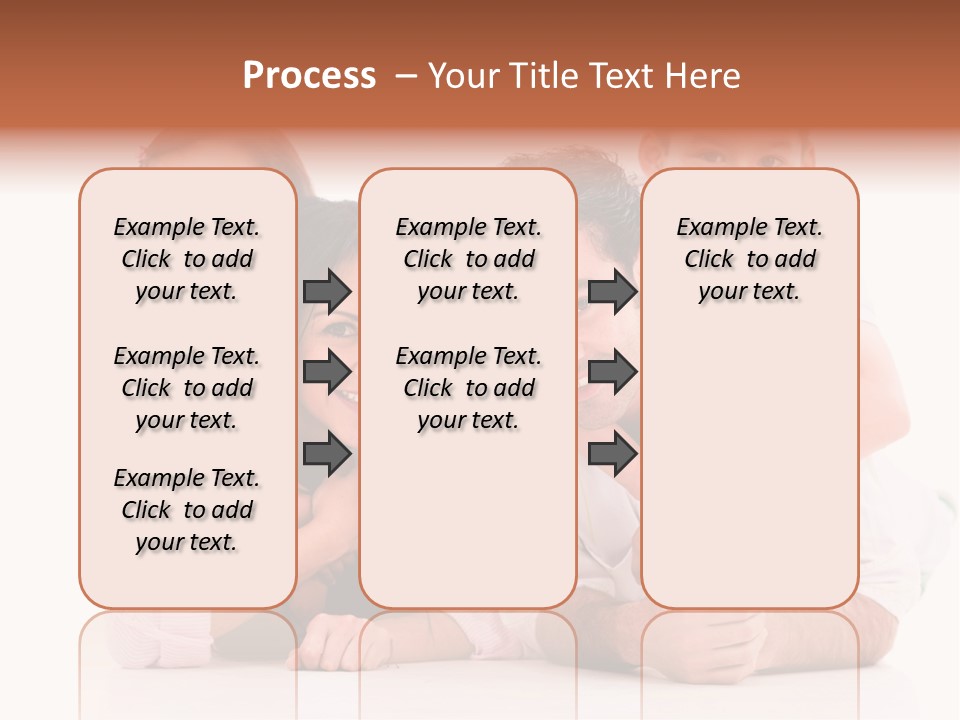 Process – Your Title Text Here

Example Text. Click to add your text.

Example Text. Click to add your text.

Example Text. Click to add your text.

Example Text. Click to add your text.

Example Text. Click to add your text.

Example Text. Click to add your text.